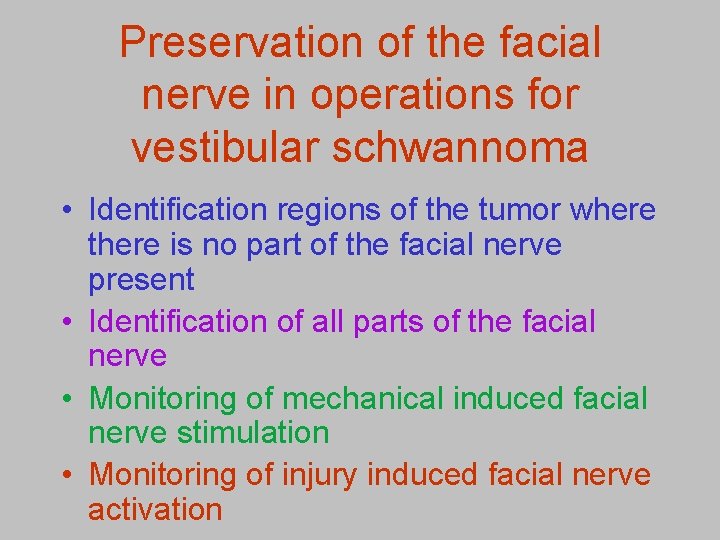 Preservation of the facial nerve in operations for vestibular schwannoma

• Identification regions of the tumor where there is no part of the facial nerve present
• Identification of all parts of the facial nerve
• Monitoring of mechanical induced facial nerve stimulation
• Monitoring of injury induced facial nerve activation